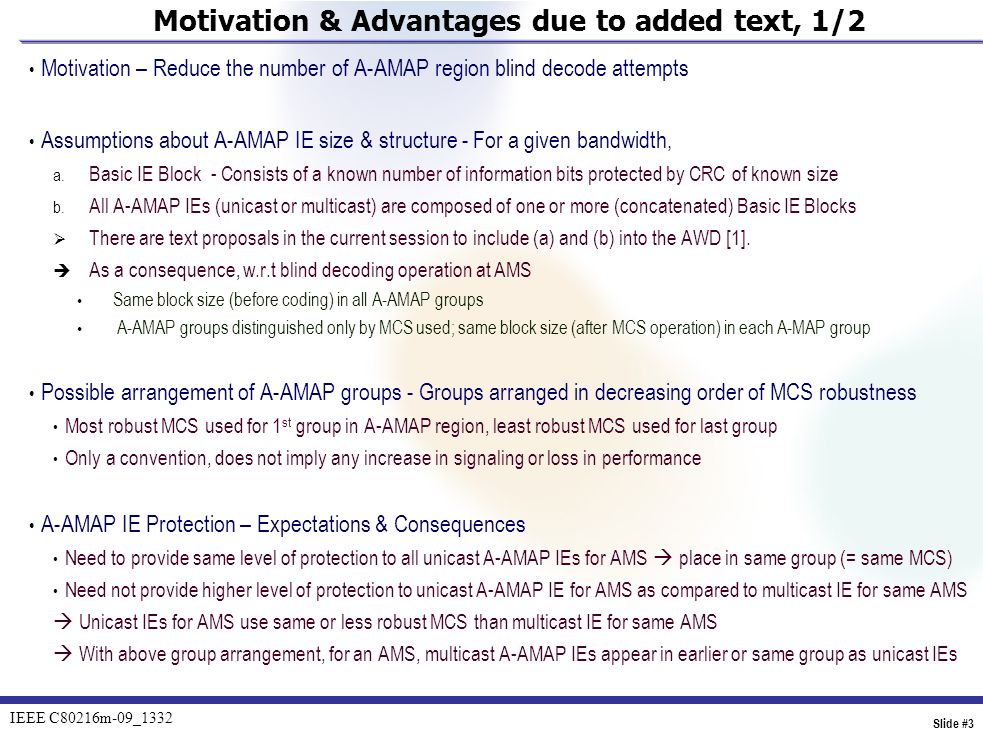 Motivation & Advantages due to added text, 1/2

• Motivation – Reduce the number of A-AMAP region blind decode attempts

• Assumptions about A-AMAP IE size & structure - For a given bandwidth,

a. Basic IE Block - Consists of a known number of information bits protected by CRC of known size

b. All A-AMAP IEs (unicast or multicast) are composed of one or more (concatenated) Basic IE Blocks

➢ There are text proposals in the current session to include (a) and (b) into the AWD [1].

➔ As a consequence, w.r.t blind decoding operation at AMS

• Same block size (before coding) in all A-AMAP groups

• A-AMAP groups distinguished only by MCS used; same block size (after MCS operation) in each A-MAP group

• Possible arrangement of A-AMAP groups - Groups arranged in decreasing order of MCS robustness

• Most robust MCS used for 1$^{st}$ group in A-AMAP region, least robust MCS used for last group

• Only a convention, does not imply any increase in signaling or loss in performance

• A-AMAP IE Protection – Expectations & Consequences

• Need to provide same level of protection to all unicast A-AMAP IEs for AMS → place in same group (= same MCS)

• Need not provide higher level of protection to unicast A-AMAP IE for AMS as compared to multicast IE for same AMS

→ Unicast IEs for AMS use same or less robust MCS than multicast IE for same AMS

→ With above group arrangement, for an AMS, multicast A-AMAP IEs appear in earlier or same group as unicast IEs

IEEE C80216m-09_1332

Slide #3